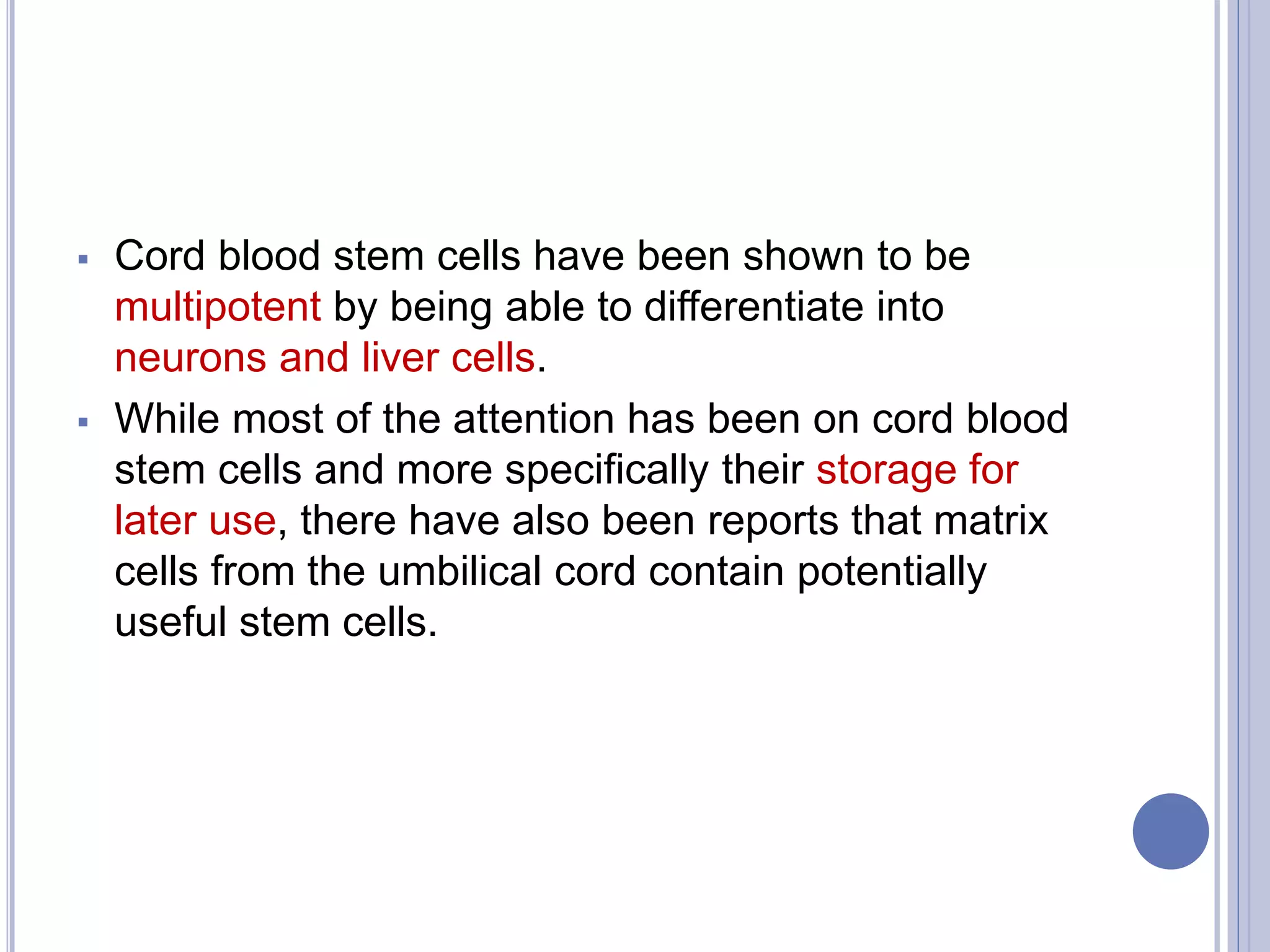 ▪ Cord blood stem cells have been shown to be multipotent by being able to differentiate into neurons and liver cells.

▪ While most of the attention has been on cord blood stem cells and more specifically their storage for later use, there have also been reports that matrix cells from the umbilical cord contain potentially useful stem cells.